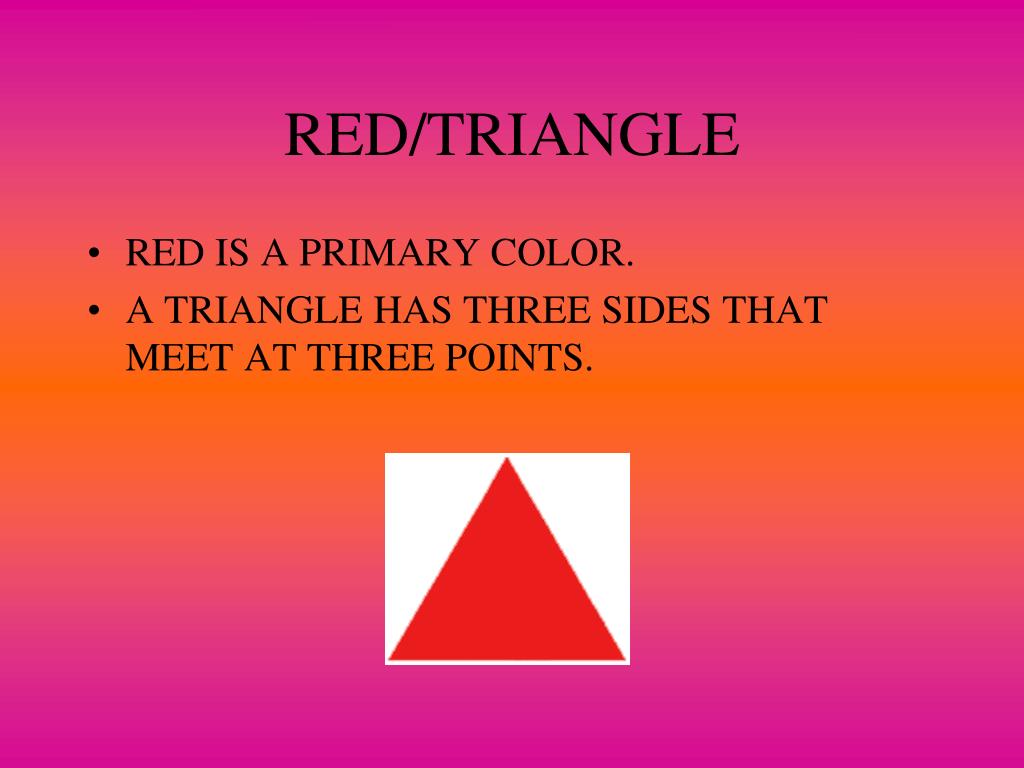 RED/TRIANGLE

• RED IS A PRIMARY COLOR.
• A TRIANGLE HAS THREE SIDES THAT MEET AT THREE POINTS.